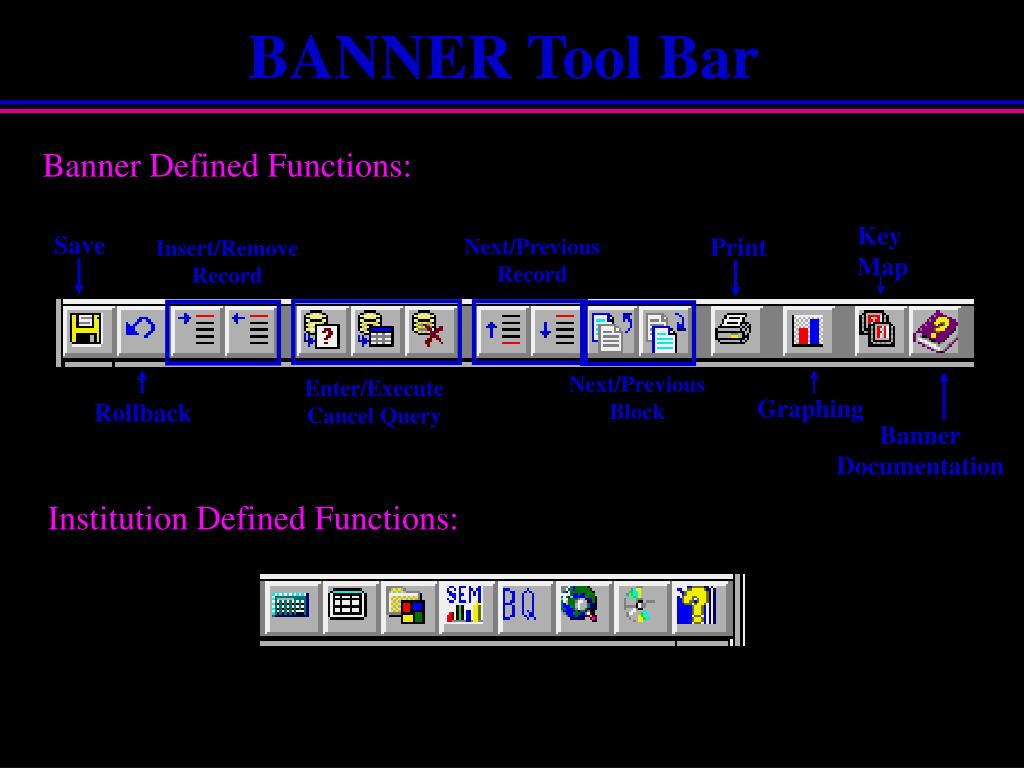 BANNER Tool Bar

Banner Defined Functions:

Save

Insert/Remove Record

Next/Previous Record

Print

Key Map

Rollback

Enter/Execute Cancel Query

Next/Previous Block

Graphing

Banner Documentation

Institution Defined Functions:

SEM

BQ